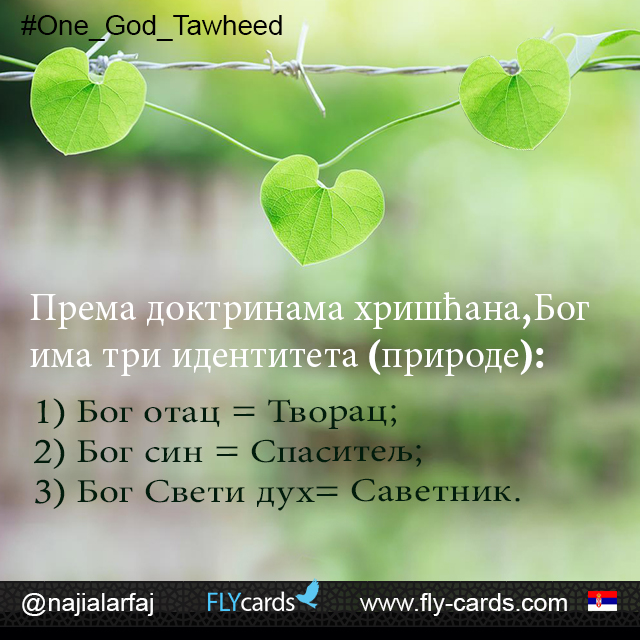 #One_God_Tawheed

Према доктринама хришћана,Бог има три идентитета (природе):

1) Бог отац = Творац;
2) Бог син = Спаситељ;
3) Бог Свети дух= Саветник.

@najialarfaj FLYcards www.fly-cards.com